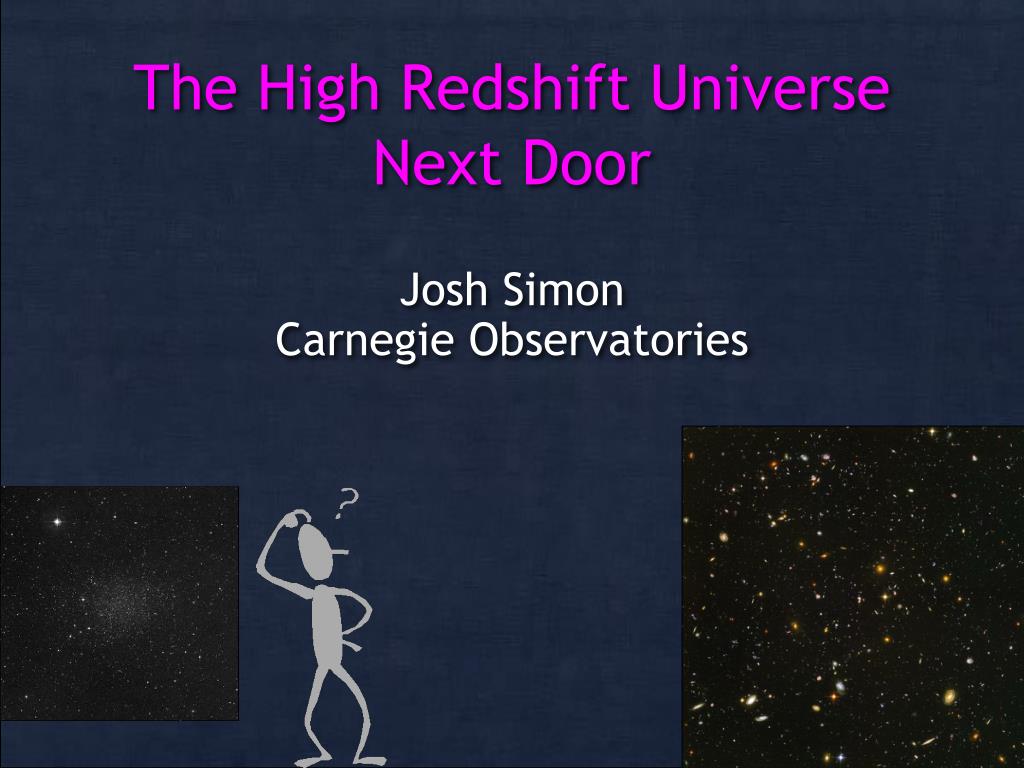 The High Redshift Universe Next Door

Josh Simon
Carnegie Observatories

?